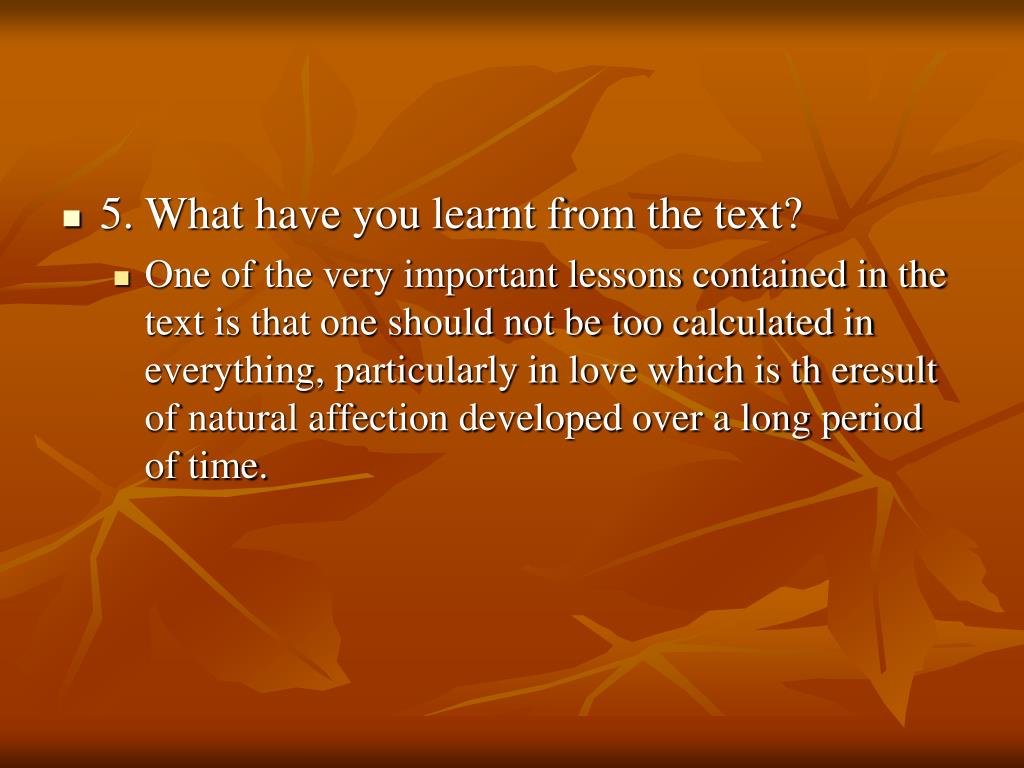 5. What have you learnt from the text?

One of the very important lessons contained in the text is that one should not be too calculated in everything, particularly in love which is th eresult of natural affection developed over a long period of time.